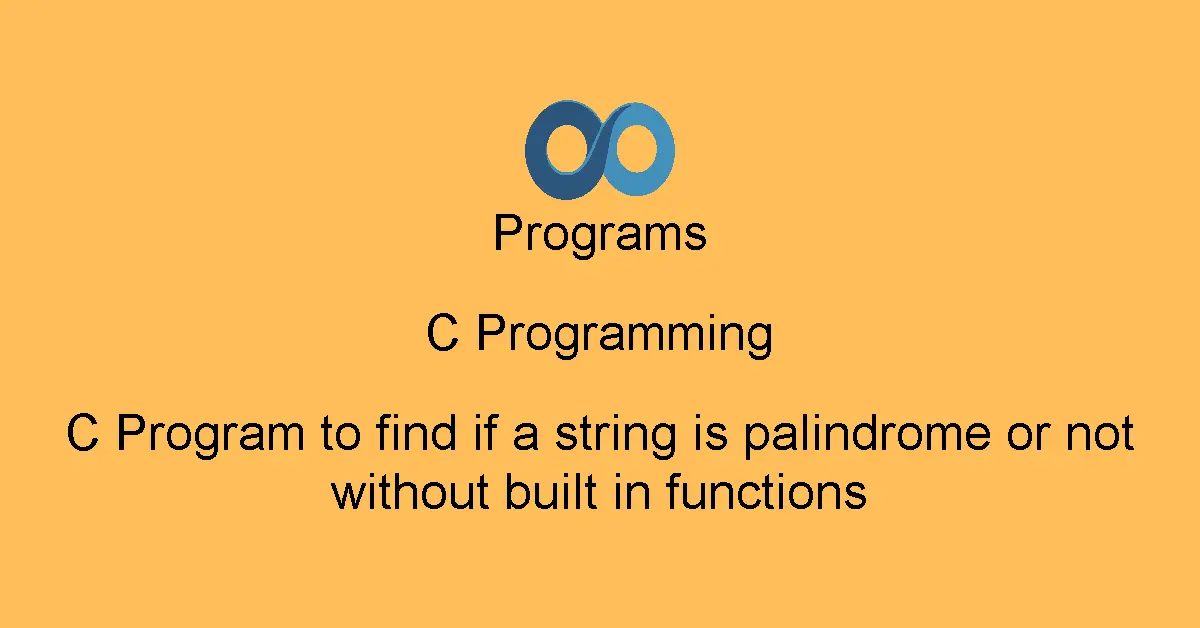 Programs

C Programming

C Program to find if a string is palindrome or not without built in functions